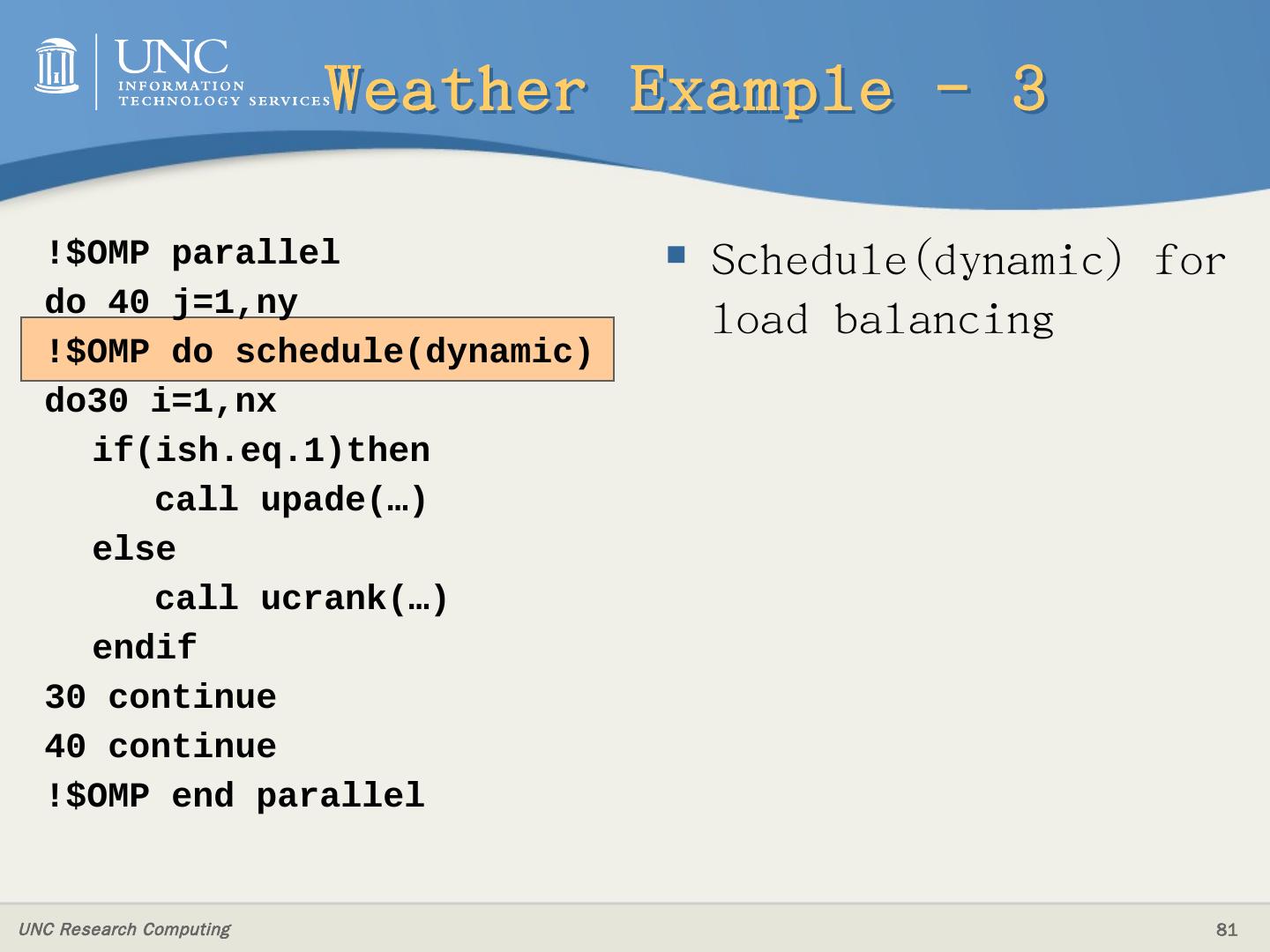 UNC
INFORMATION TECHNOLOGY SERVICES

Weather Example - 3

!$OMP parallel
do 40 j=1,ny
!$OMP do schedule(dynamic)
do30 i=1,nx
if(ish.eq.1)then
call upade(…)
else
call ucrank(…)
endif
30 continue
40 continue
!$OMP end parallel

Schedule(dynamic) for load balancing

UNC Research Computing

81